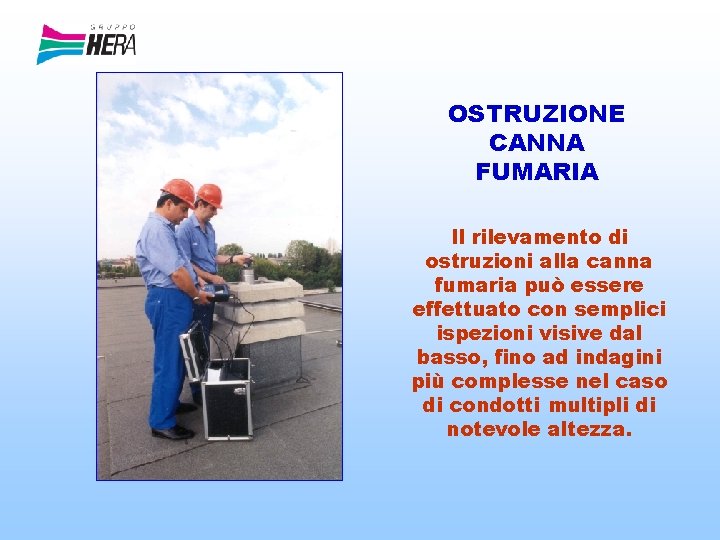 GRUPPO
HERA

OSTRUZIONE
CANNA
FUMARIA

Il rilevamento di ostruzioni alla canna fumaria può essere effettuato con semplici ispezioni visive dal basso, fino ad indagini più complesse nel caso di condotti multipli di notevole altezza.